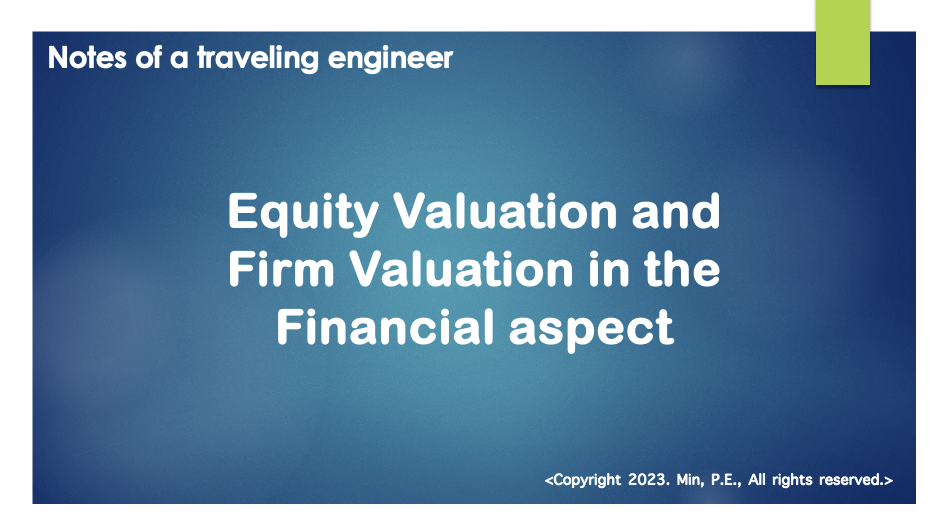 Notes of a traveling engineer

Equity Valuation and Firm Valuation in the Financial aspect

<Copyright 2023. Min, P.E., All rights reserved.>